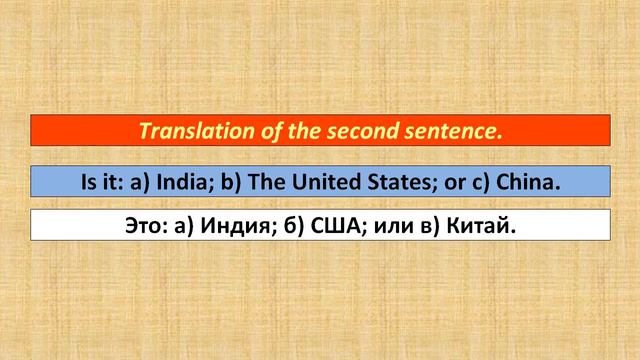 Translation of the second sentence.

Is it: a) India; b) The United States; or c) China.

Это: а) Индия; б) США; или в) Китай.